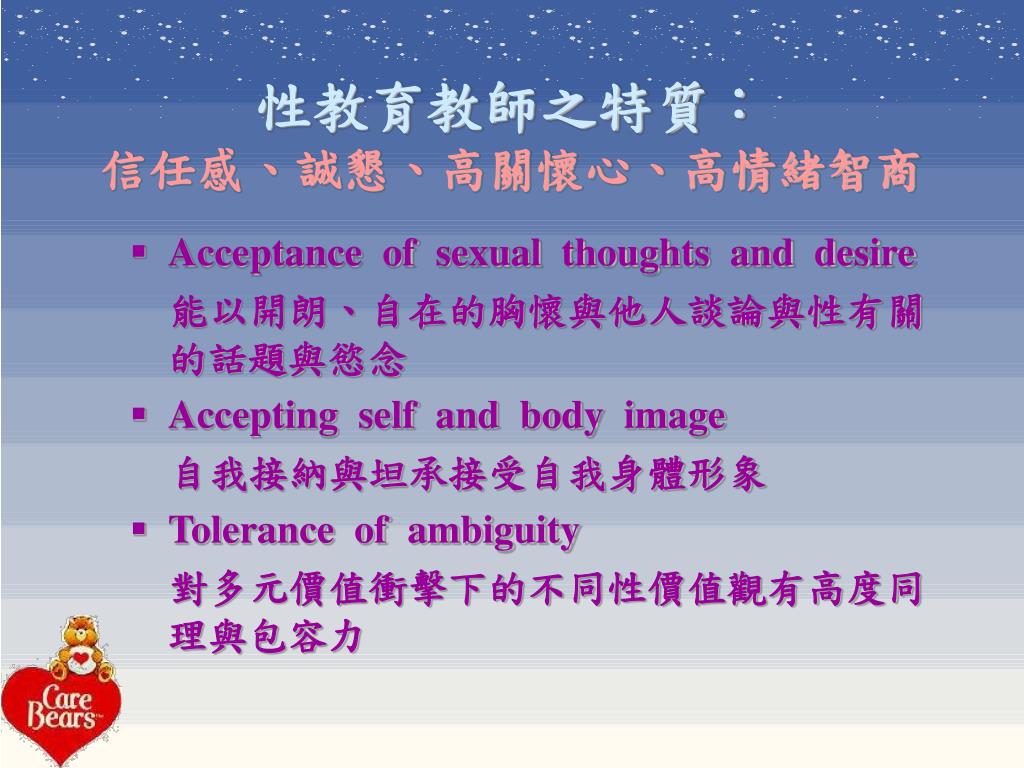 性教育教師之特質：
信任感、誠懇、高關懷心、高情緒智商

▪ Acceptance of sexual thoughts and desire
能以開朗、自在的胸懷與他人談論與性有關的話題與慾念

▪ Accepting self and body image
自我接納與坦承接受自我身體形象

▪ Tolerance of ambiguity
對多元價值衝擊下的不同性價值觀有高度同理與包容力

Care Bears™